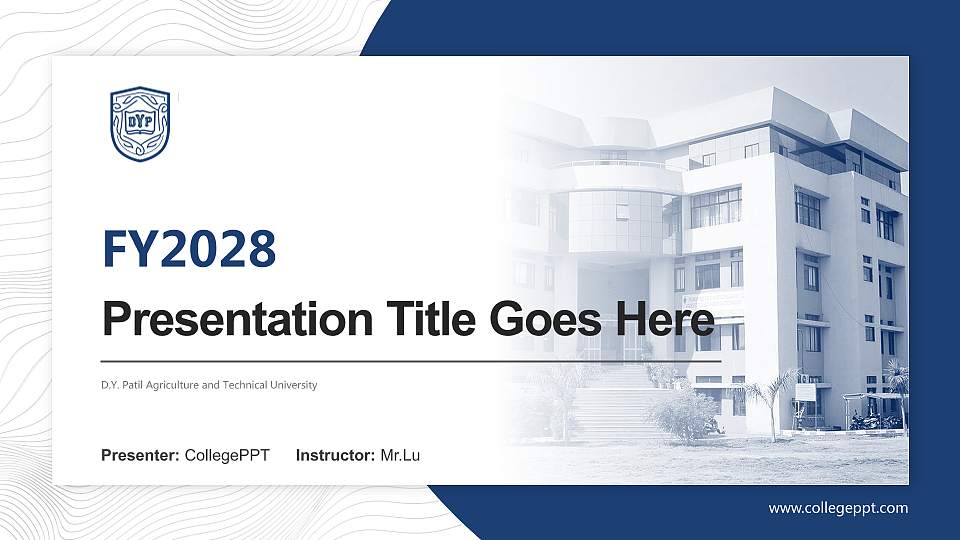 DYP

FY2028

Presentation Title Goes Here

D.Y. Patil Agriculture and Technical University

Presenter: CollegePPT Instructor: Mr.Lu

www.collegeppt.com